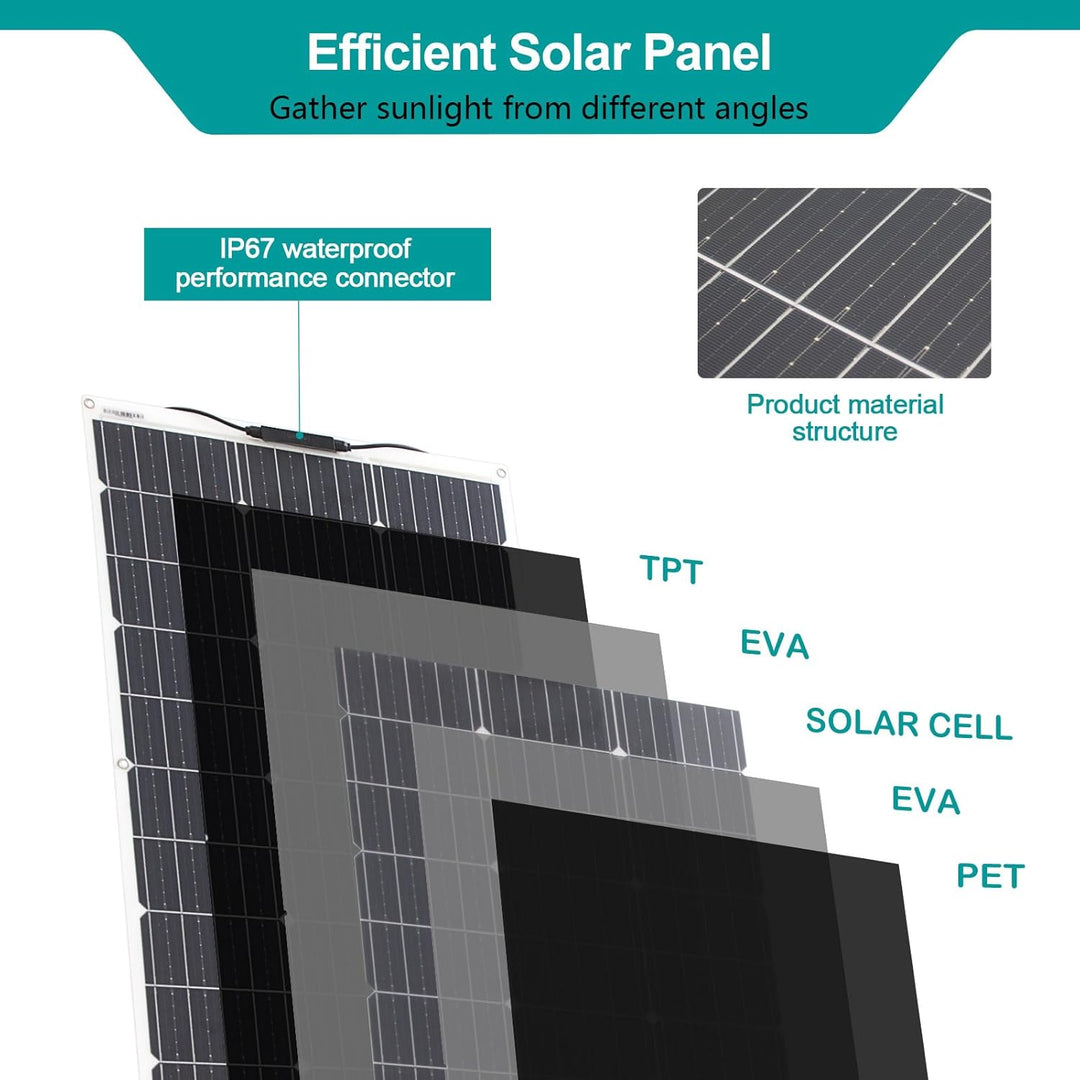 Efficient Solar Panel
Gather sunlight from different angles

IP67 waterproof performance connector

Product material structure

TPT

EVA

SOLAR CELL

EVA

PET